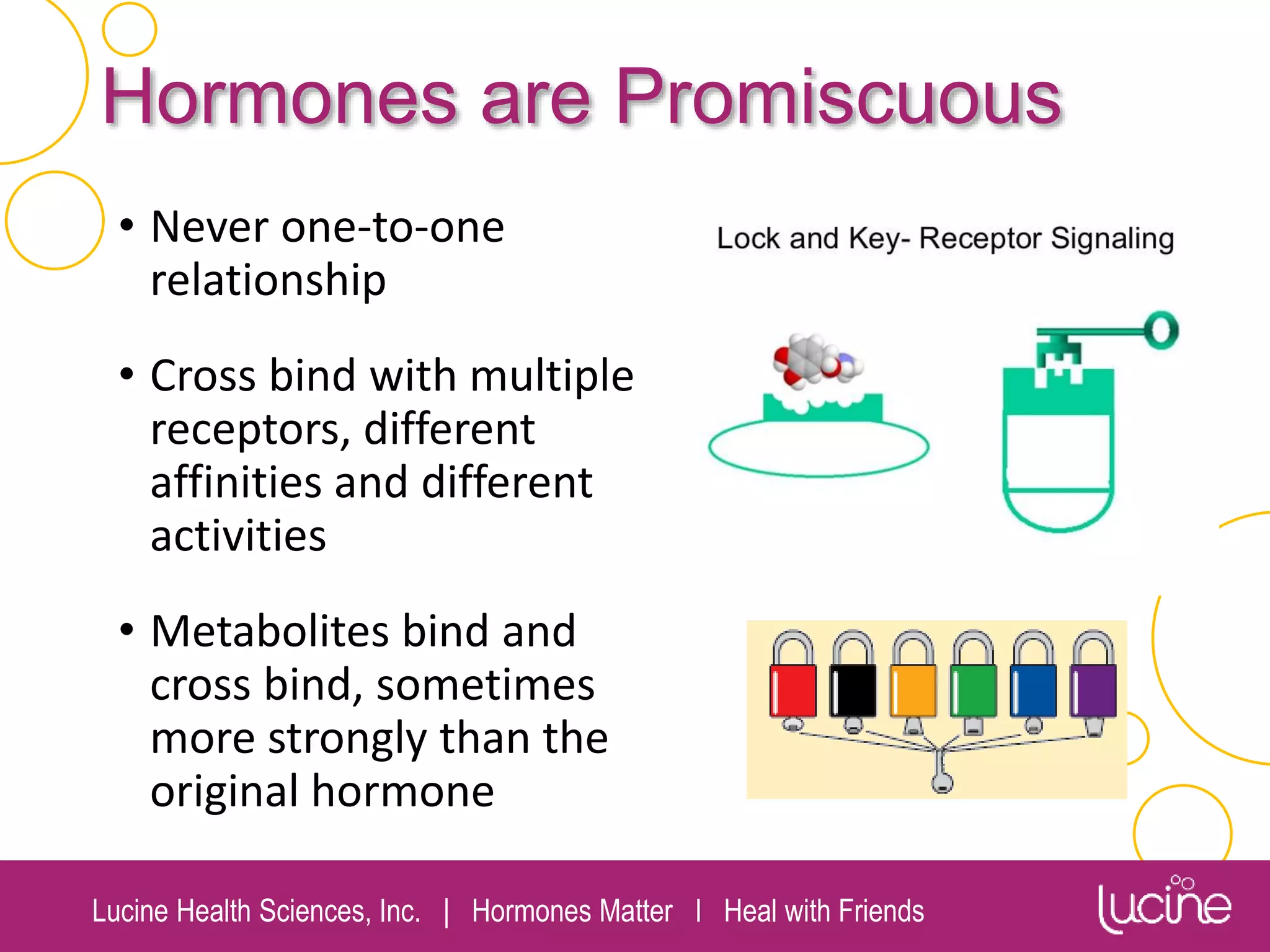 Hormones are Promiscuous

• Never one-to-one relationship

• Cross bind with multiple receptors, different affinities and different activities

• Metabolites bind and cross bind, sometimes more strongly than the original hormone

Lock and Key- Receptor Signaling

Lucine Health Sciences, Inc. | Hormones Matter | Heal with Friends

lucine